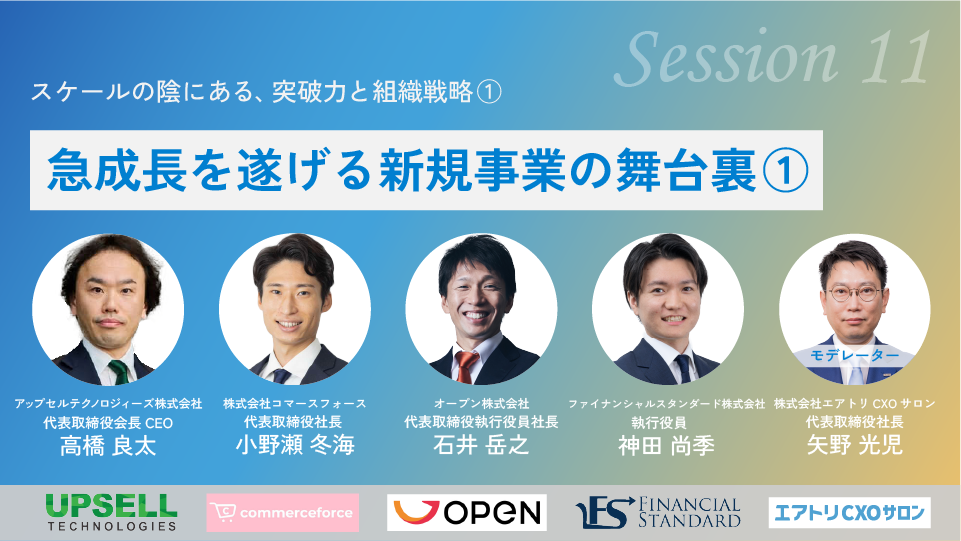 Session 11

スケールの陰にある、突破力と組織戦略①

急成長を遂げる新規事業の舞台裏①

アップセルテクノロジィーズ株式会社
代表取締役会長 CEO
高橋 良太

株式会社コマースフォース
代表取締役社長
小野瀬 冬海

オープン株式会社
代表取締役執行役員社長
石井 岳之

ファイナンシャルスタンダード株式会社
執行役員
神田 尚季

モデレーター
株式会社エアトリ CXO サロン
代表取締役社長
矢野 光児

UPSELL TECHNOLOGIES

commerceforce

OPEN

FS FINANCIAL STANDARD

エアトリCXOサロン